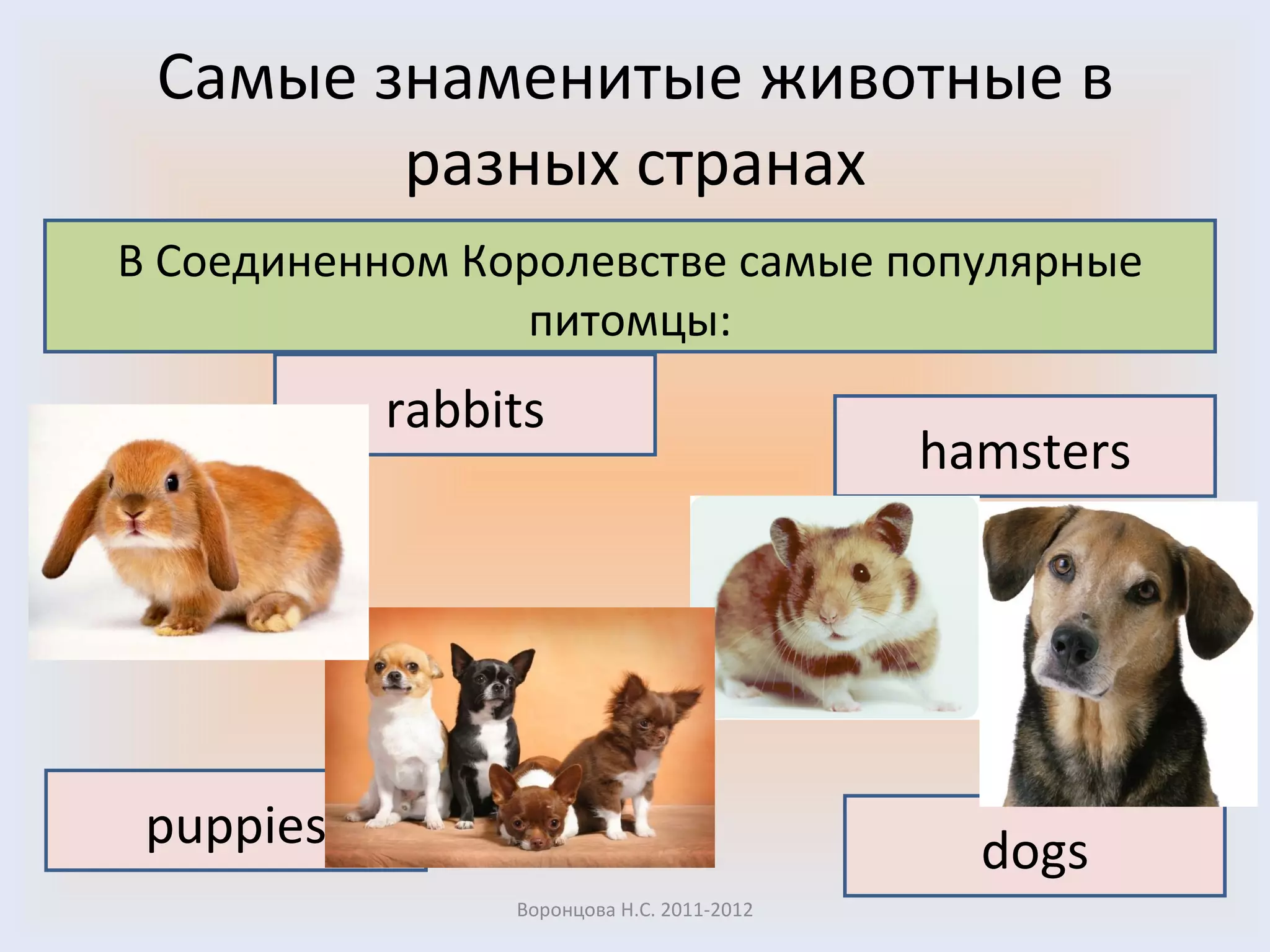 Самые знаменитые животные в разных странах

В Соединенном Королевстве самые популярные питомцы:

rabbits

hamsters

puppies

dogs

Воронцова Н.С. 2011-2012